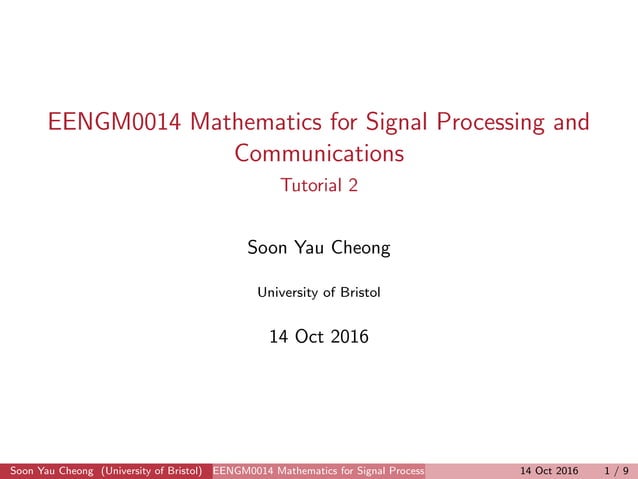 EENGM0014 Mathematics for Signal Processing and Communications

Tutorial 2

Soon Yau Cheong

University of Bristol

14 Oct 2016

Soon Yau Cheong (University of Bristol) EENGM0014 Mathematics for Signal Process 14 Oct 2016 1 / 9